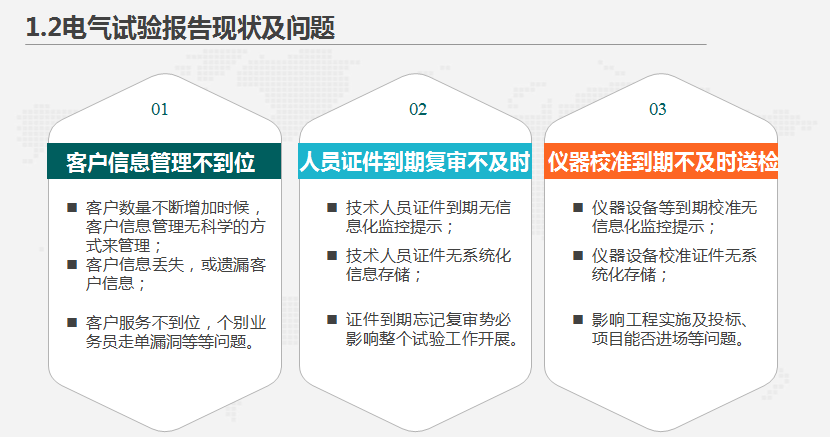 1.2电气试验报告现状及问题

01

客户信息管理不到位

■ 客户数量不断增加时候，客户信息管理无科学的方式来管理；
■ 客户信息丢失，或遗漏客户信息；
■ 客户服务不到位，个别业务员走单漏洞等等问题。

02

人员证件到期复审不及时

■ 技术人员证件到期无信息化监控提示；
■ 技术人员证件无系统化信息存储；
■ 证件到期忘记复审势必影响整个试验工作开展。

03

仪器校准到期不及时送检

■ 仪器设备等到期校准无信息化监控提示；
■ 仪器设备校准证件无系统化存储；
■ 影响工程实施及投标、项目能否进场等问题。